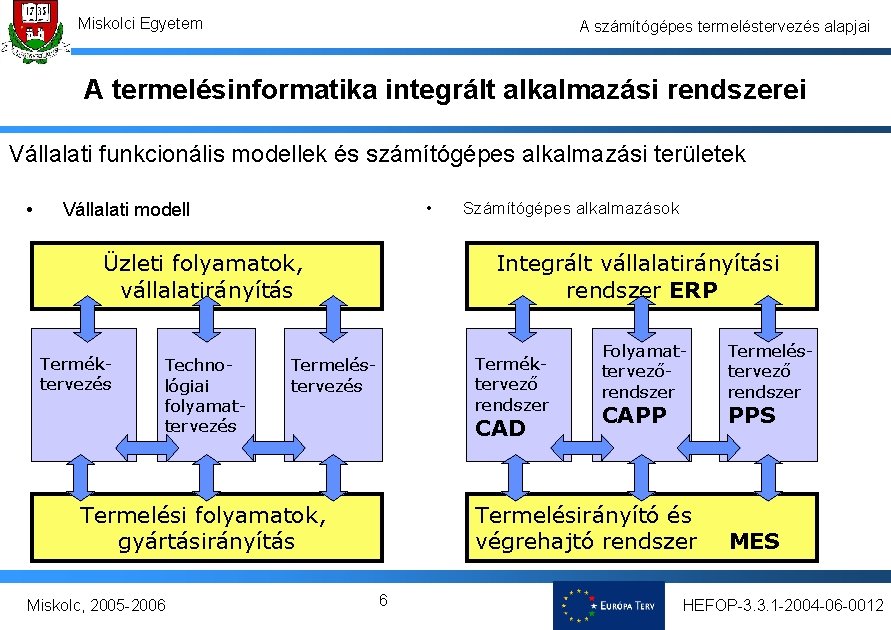 1735

Miskolci Egyetem

A számítógépes termeléstervezés alapjai

A termelésinformatika integrált alkalmazási rendszerei

Vállalati funkcionális modellek és számítógépes alkalmazási területek

• Vállalati modell

Üzleti folyamatok, vállalatirányítás

Terméktervezés

Technológiai folyamattervezés

Termeléstervezés

Termelési folyamatok, gyártásirányítás

• Számítógépes alkalmazások

Integrált vállalatirányítási rendszer ERP

Terméktervező rendszer CAD

Folyamattervezőrendszer CAPP

Termeléstervező rendszer PPS

Termelésirányító és végrehajtó rendszer MES

Miskolc, 2005-2006

6

EURÓPA TERV

HEFOP-3.3.1-2004-06-0012